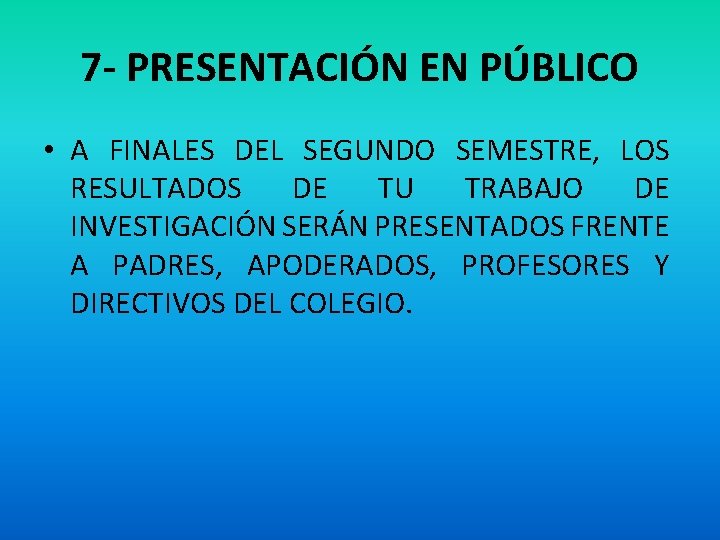 7- PRESENTACIÓN EN PÚBLICO

• A FINALES DEL SEGUNDO SEMESTRE, LOS RESULTADOS DE TU TRABAJO DE INVESTIGACIÓN SERÁN PRESENTADOS FRENTE A PADRES, APODERADOS, PROFESORES Y DIRECTIVOS DEL COLEGIO.